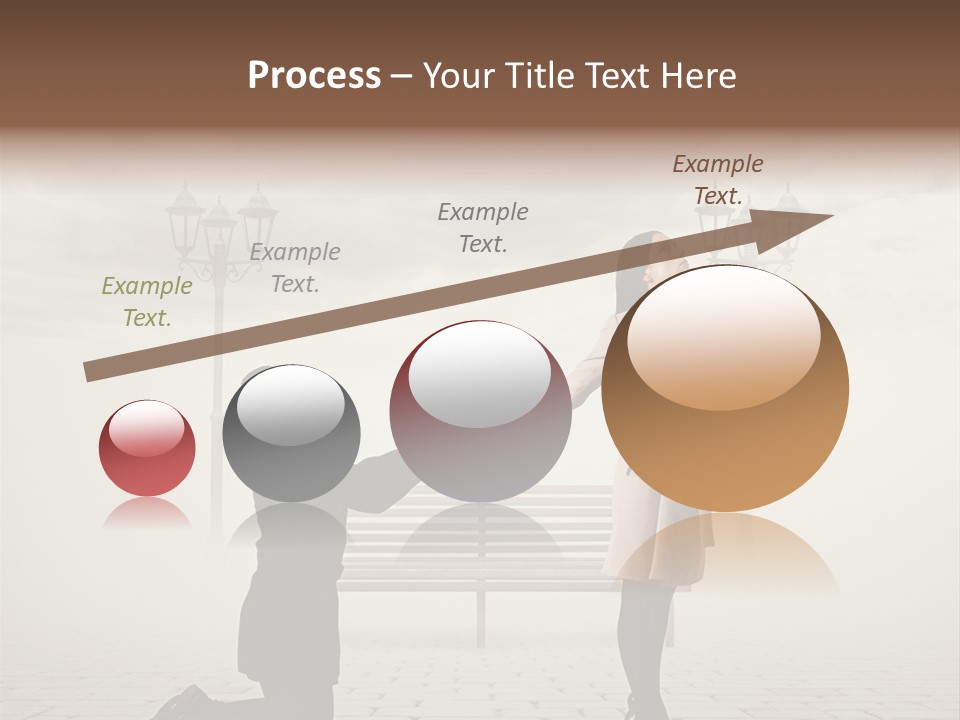 Process – Your Title Text Here

Example Text.

Example Text.

Example Text.

Example Text.